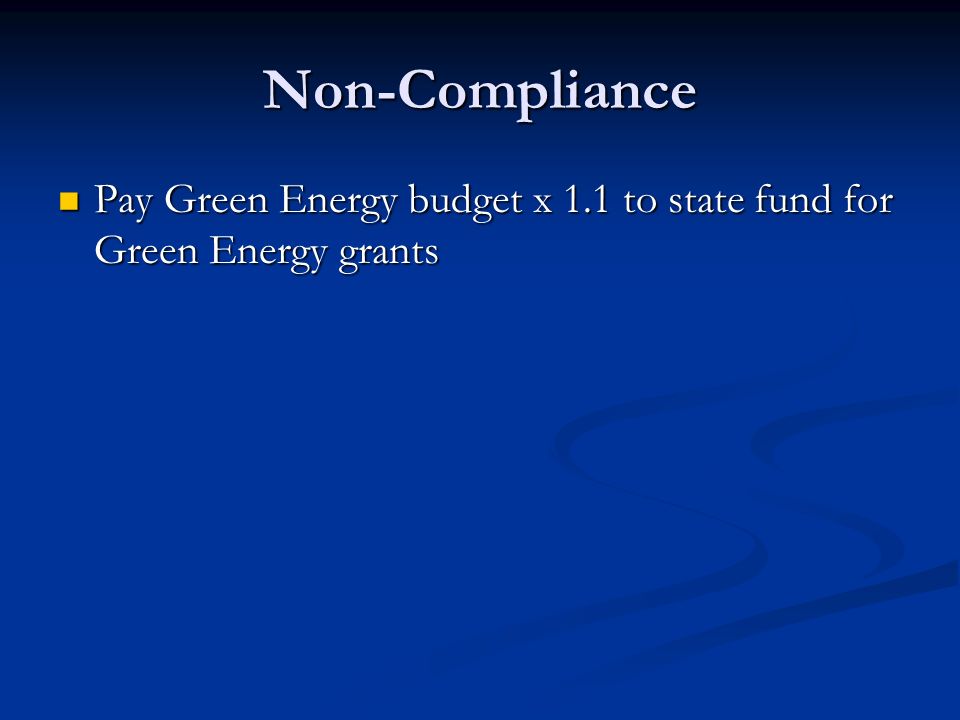 Non-Compliance

Pay Green Energy budget x 1.1 to state fund for Green Energy grants